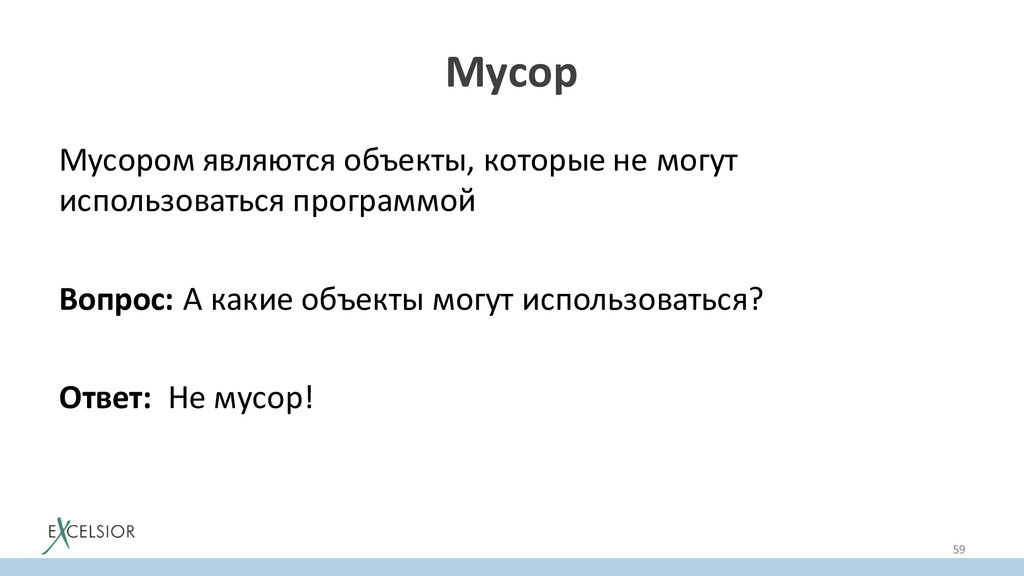 Мусор

Мусором являются объекты, которые не могут использоваться программой

Вопрос: А какие объекты могут использоваться?

Ответ: Не мусор!

EXCELSIOR

59